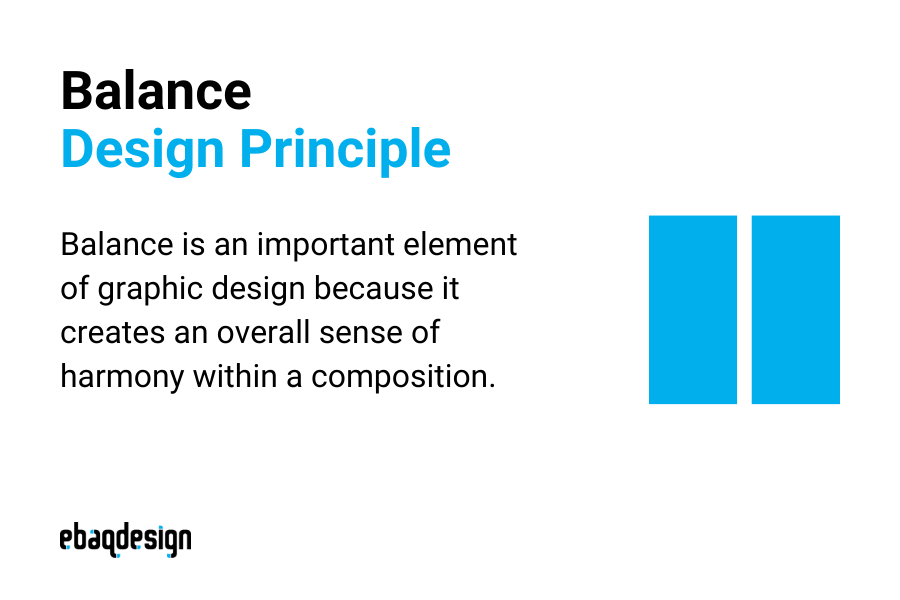 Balance
Design Principle

Balance is an important element of graphic design because it creates an overall sense of harmony within a composition.

ebaqdesign